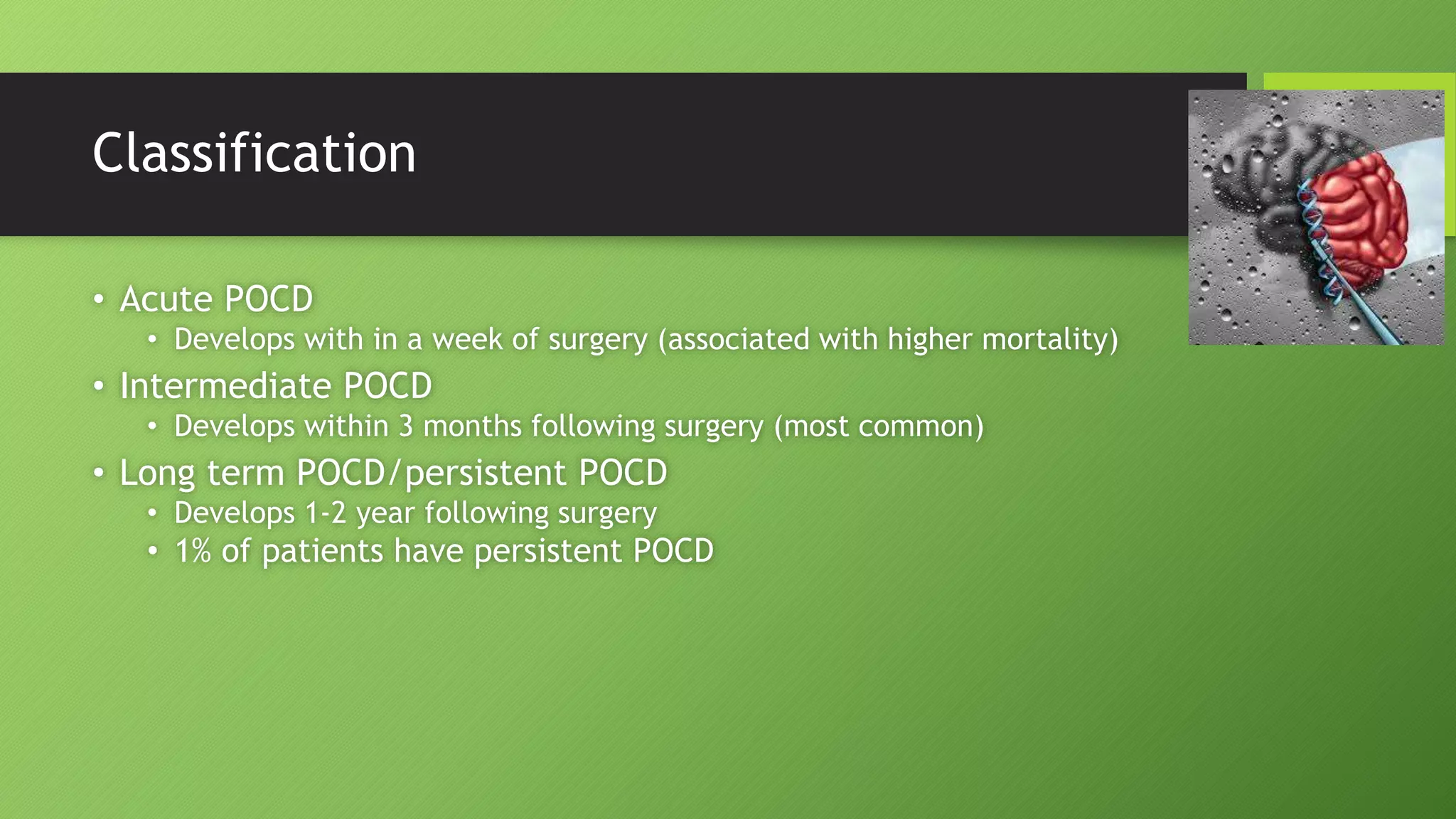 Classification

• Acute POCD
  • Develops with in a week of surgery (associated with higher mortality)
• Intermediate POCD
  • Develops within 3 months following surgery (most common)
• Long term POCD/persistent POCD
  • Develops 1-2 year following surgery
  • 1% of patients have persistent POCD